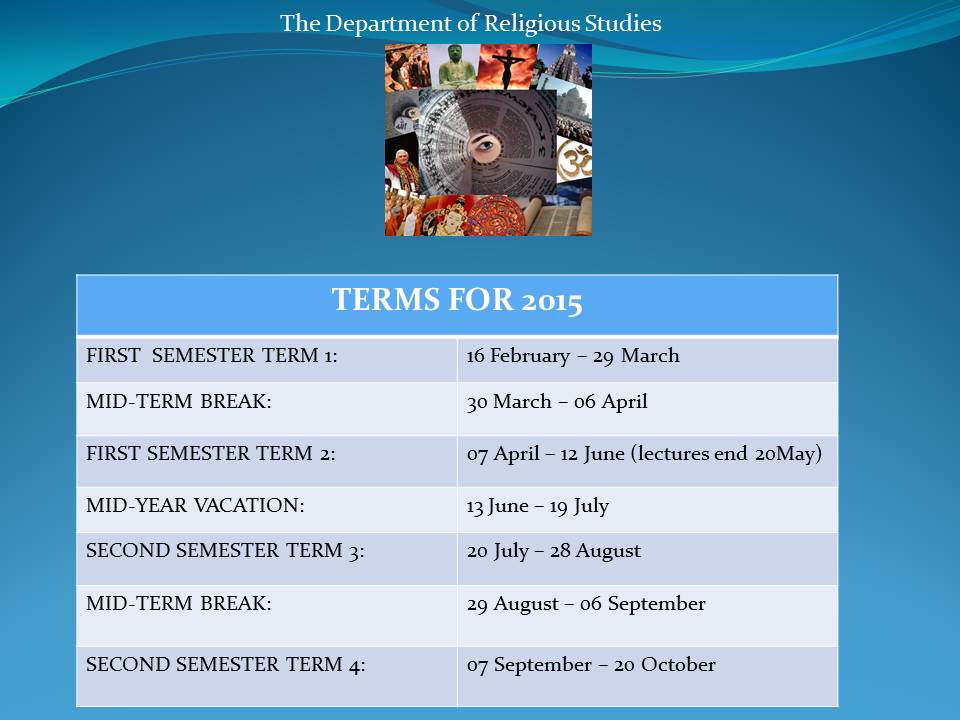 The Department of Religious Studies

| TERMS FOR 2015 | |
|---|---|
| FIRST SEMESTER TERM 1: | 16 February – 29 March |
| MID-TERM BREAK: | 30 March – 06 April |
| FIRST SEMESTER TERM 2: | 07 April – 12 June (lectures end 20May) |
| MID-YEAR VACATION: | 13 June – 19 July |
| SECOND SEMESTER TERM 3: | 20 July – 28 August |
| MID-TERM BREAK: | 29 August – 06 September |
| SECOND SEMESTER TERM 4: | 07 September – 20 October |